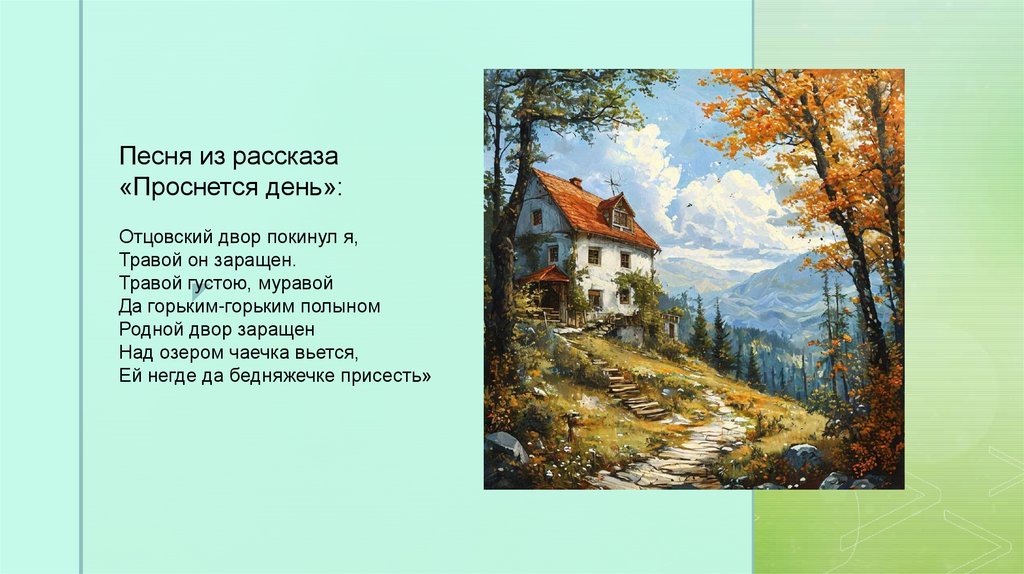 Песня из рассказа «Проснется день»:

Отцовский двор покинул я,
Травой он заращен.
Травой густою, муравой
Да горьким-горьким полыном
Родной двор заращен
Над озером чаечка вьется,
Ей негде да бедняжечке присесть»